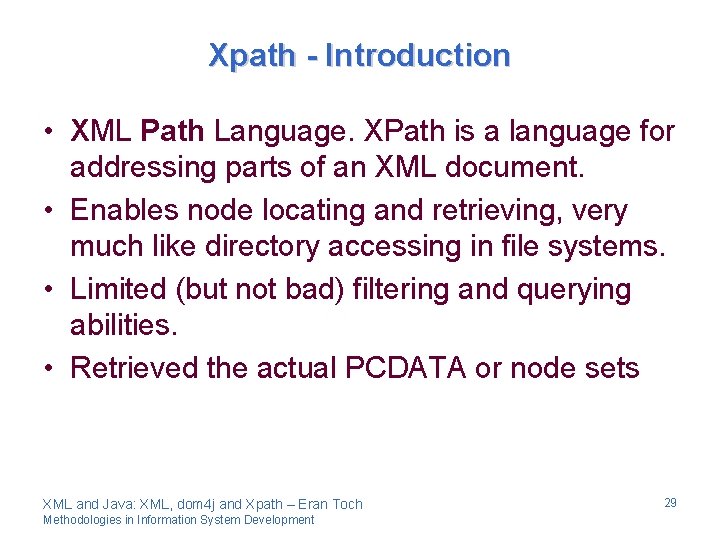 Xpath - Introduction

• XML Path Language. XPath is a language for addressing parts of an XML document.

• Enables node locating and retrieving, very much like directory accessing in file systems.

• Limited (but not bad) filtering and querying abilities.

• Retrieved the actual PCDATA or node sets

XML and Java: XML, dom4j and Xpath – Eran Toch
Methodologies in Information System Development

29